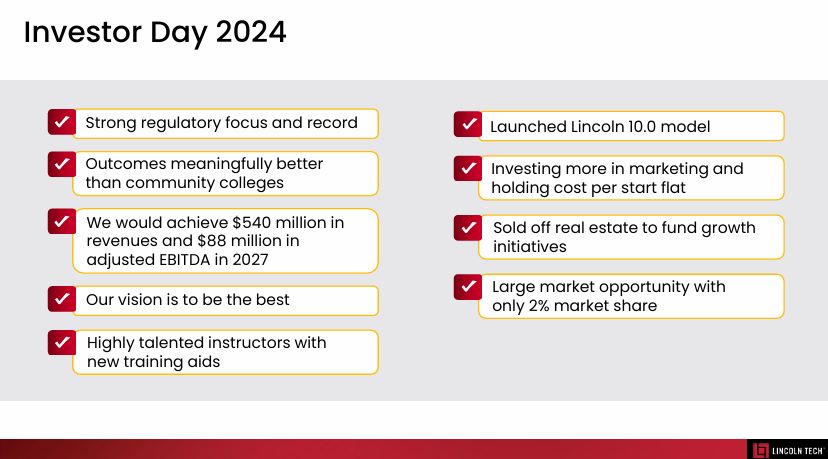 Investor Day 2024

Strong regulatory focus and record

Outcomes meaningfully better than community colleges

We would achieve \$540 million in revenues and \$88 million in adjusted EBITDA in 2027

Our vision is to be the best

Highly talented instructors with new training aids

Launched Lincoln 10.0 model

Investing more in marketing and holding cost per start flat

Sold off real estate to fund growth initiatives

Large market opportunity with only 2% market share

LINCOLN TECH